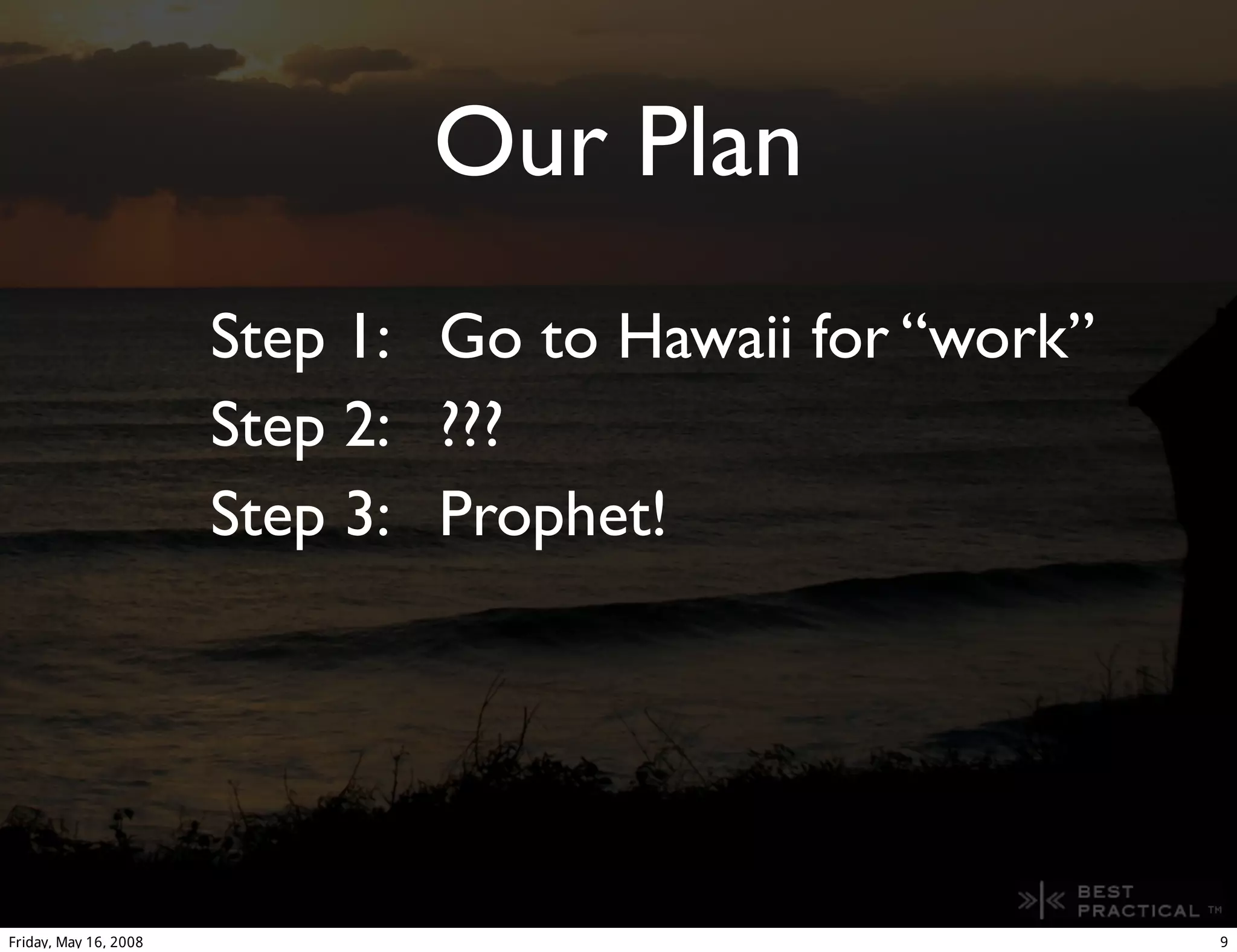 Our Plan

Step 1: Go to Hawaii for “work”
Step 2: ???
Step 3: Prophet!

BEST PRACTICAL TM

Friday, May 16, 2008

9